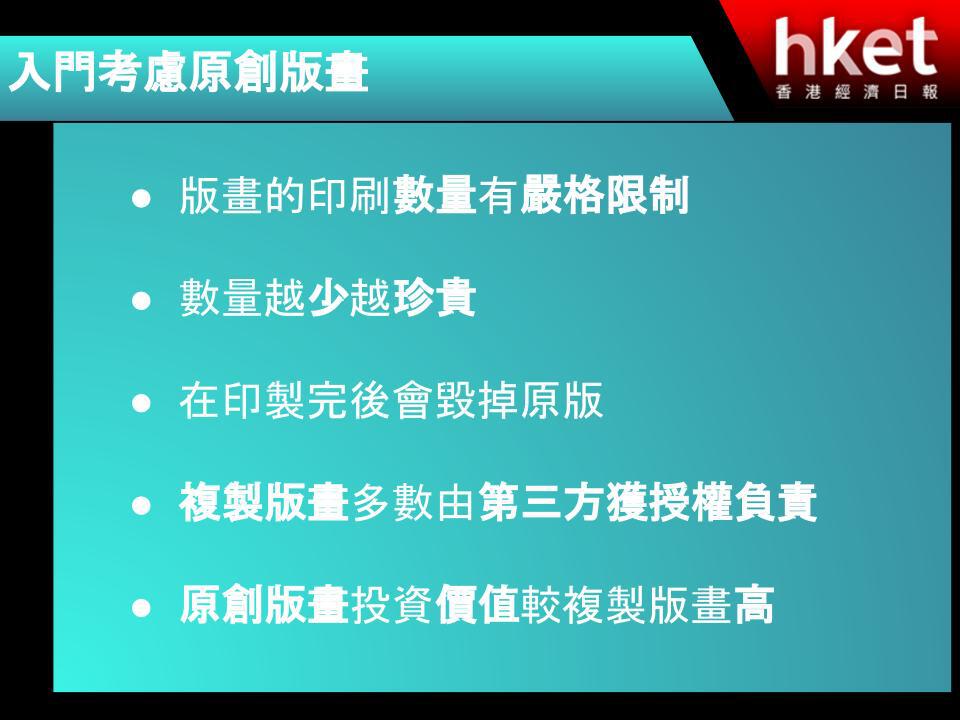 入門考慮原創版畫

hket
香港經濟日報

● 版畫的印刷數量有嚴格限制

● 數量越少越珍貴

● 在印製完後會毀掉原版

● 複製版畫多數由第三方獲授權負責

● 原創版畫投資價值較複製版畫高